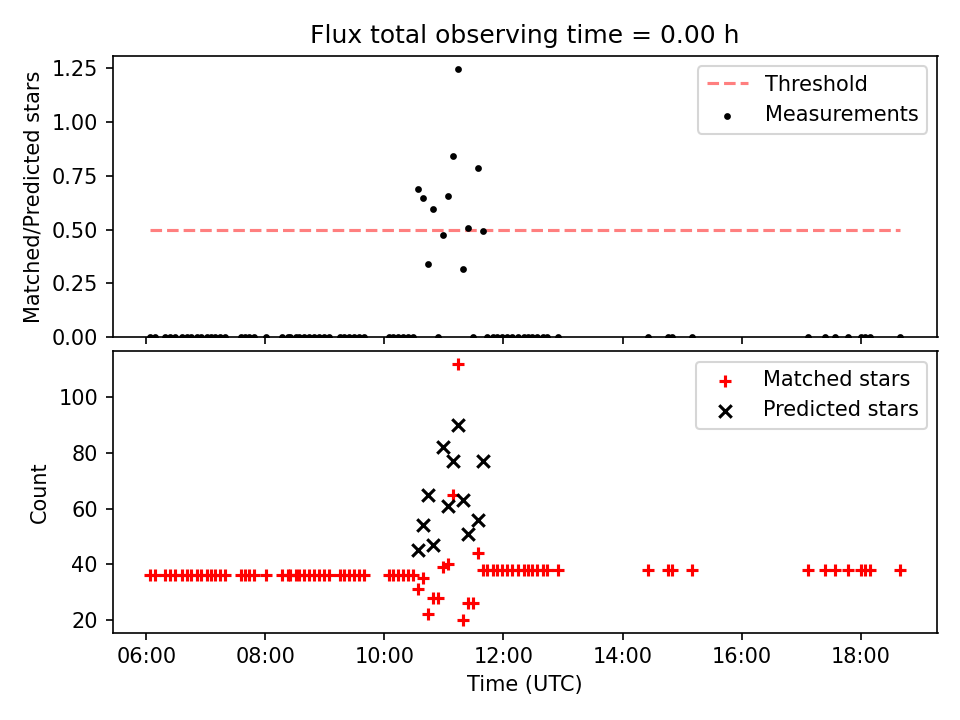 Flux total observing time = 0.00 h

Matched/Predicted stars

1.25
1.00
0.75
0.50
0.25
0.00

Threshold
Measurements

Count

100
80
60
40
20

Matched stars
Predicted stars

06:00
08:00
10:00
12:00
14:00
16:00
18:00

Time (UTC)